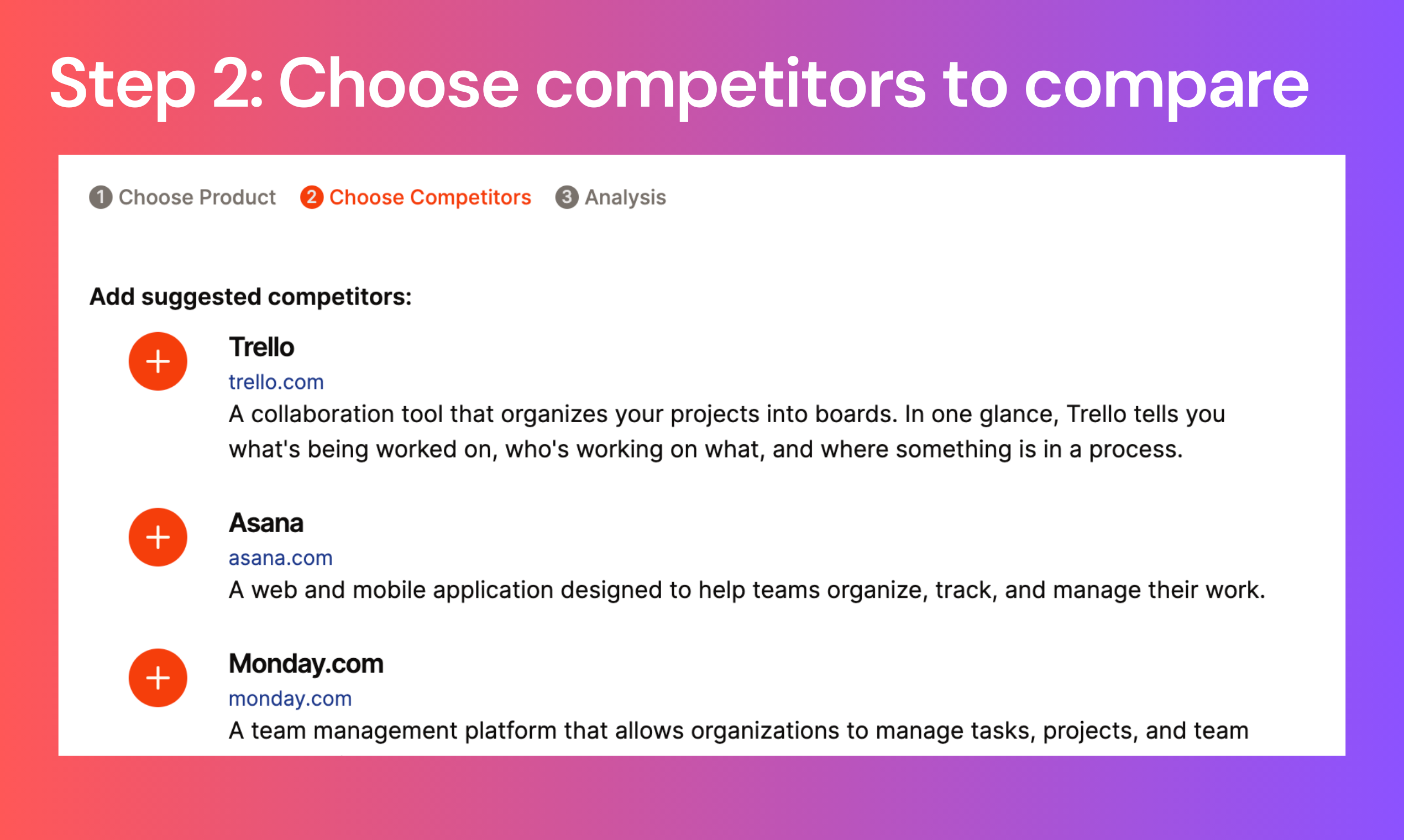 Step 2: Choose competitors to compare

1 Choose Product 2 Choose Competitors 3 Analysis

Add suggested competitors:

+ Trello
trello.com
A collaboration tool that organizes your projects into boards. In one glance, Trello tells you what's being worked on, who's working on what, and where something is in a process.

+ Asana
asana.com
A web and mobile application designed to help teams organize, track, and manage their work.

+ Monday.com
monday.com
A team management platform that allows organizations to manage tasks, projects, and team